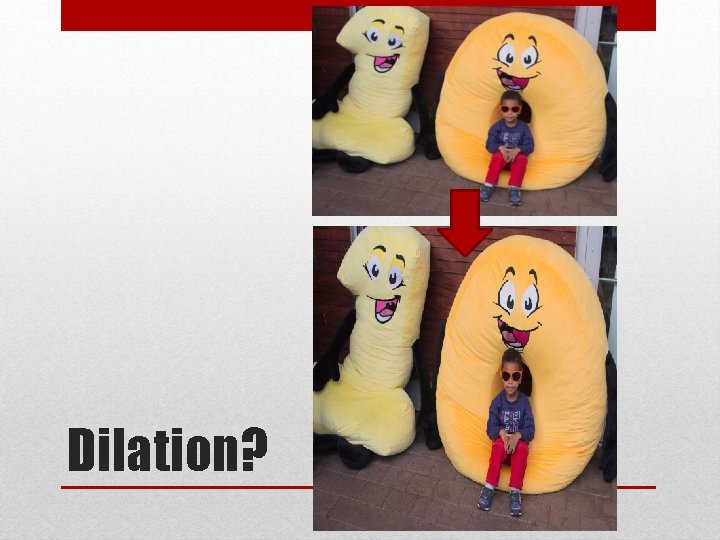 Dilation?